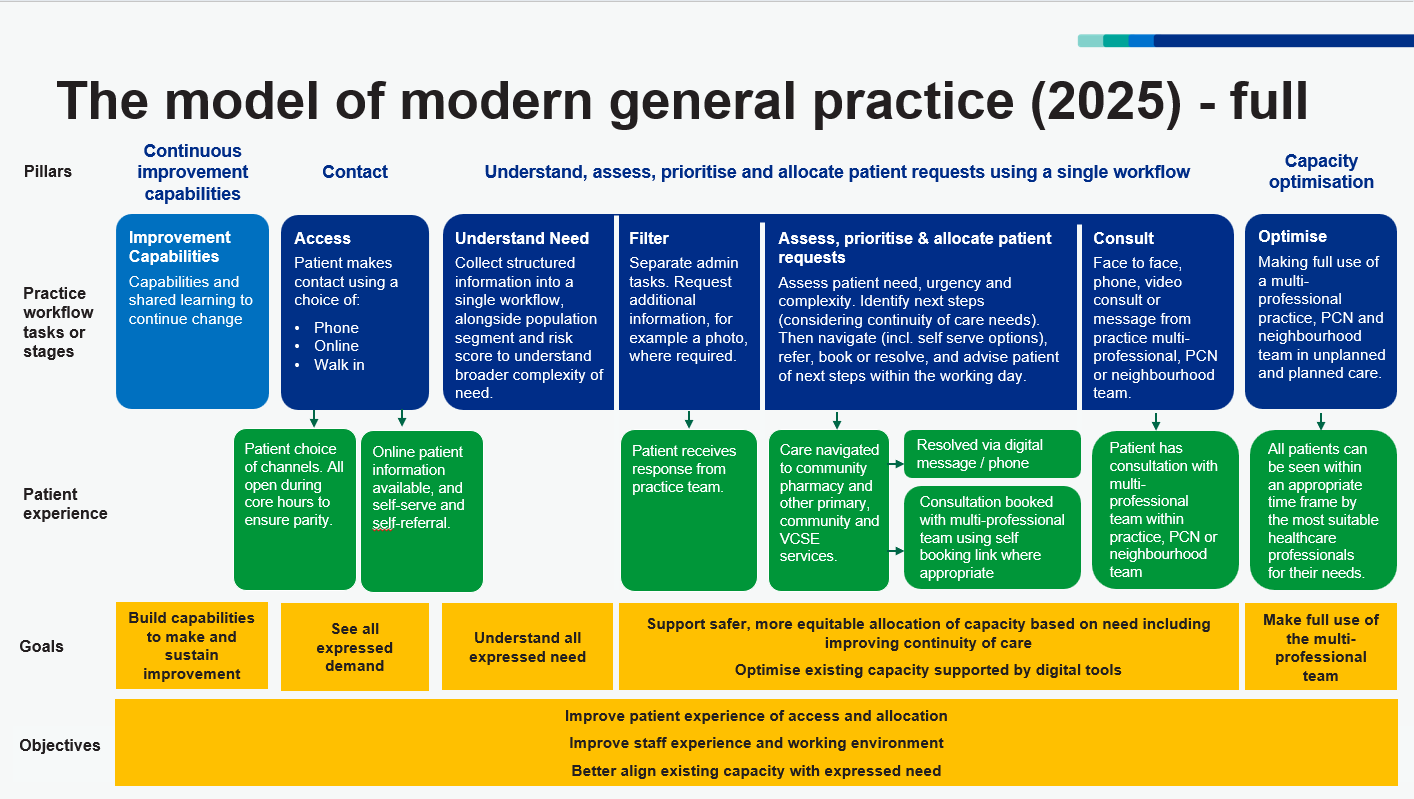 The model of modern general practice (2025) - full

Pillars

Continuous improvement capabilities

Contact

Understand, assess, prioritise and allocate patient requests using a single workflow

Capacity optimisation

Practice workflow tasks or stages

Improvement Capabilities
Capabilities and shared learning to continue change

Access
Patient makes contact using a choice of:
• Phone
• Online
• Walk in

Understand Need
Collect structured information into a single workflow, alongside population segment and risk score to understand broader complexity of need.

Filter
Separate admin tasks. Request additional information, for example a photo, where required.

Assess, prioritise & allocate patient requests
Assess patient need, urgency and complexity. Identify next steps (considering continuity of care needs). Then navigate (incl. self serve options), refer, book or resolve, and advise patient of next steps within the working day.

Consult
Face to face, phone, video consult or message from practice multi-professional, PCN or neighbourhood team.

Optimise
Making full use of a multi-professional practice, PCN and neighbourhood team in unplanned and planned care.

Patient experience

Patient choice of channels. All open during core hours to ensure parity.

Online patient information available, and self-serve and self-referral.

Patient receives response from practice team.

Care navigated to community pharmacy and other primary, community and VCSE services.

Resolved via digital message / phone

Consultation booked with multi-professional team using self booking link where appropriate

Patient has consultation with multi-professional team within practice, PCN or neighbourhood team

All patients can be seen within an appropriate time frame by the most suitable healthcare professionals for their needs.

Goals

Build capabilities to make and sustain improvement

See all expressed demand

Understand all expressed need

Support safer, more equitable allocation of capacity based on need including improving continuity of care

Optimise existing capacity supported by digital tools

Make full use of the multi-professional team

Objectives

Improve patient experience of access and allocation

Improve staff experience and working environment

Better align existing capacity with expressed need